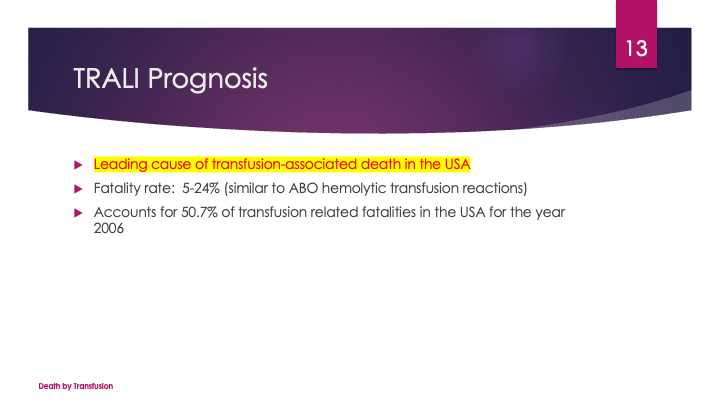 13

TRALI Prognosis

Leading cause of transfusion-associated death in the USA

Fatality rate: 5-24% (similar to ABO hemolytic transfusion reactions)

Accounts for 50.7% of transfusion related fatalities in the USA for the year 2006

Death by Transfusion